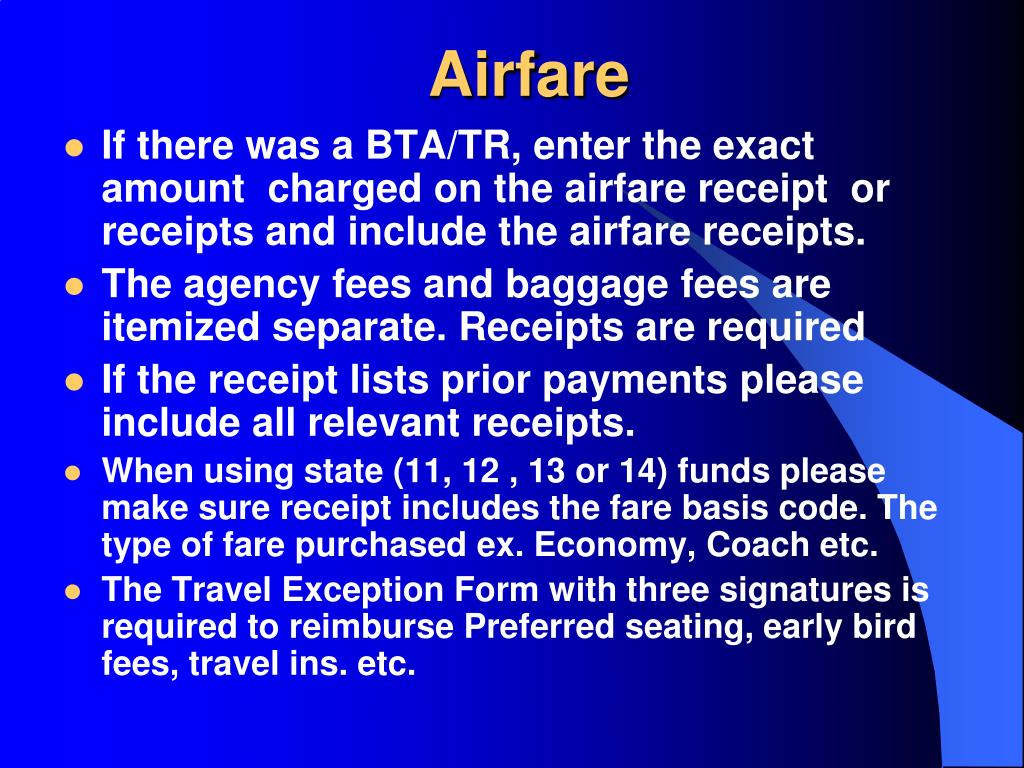 Airfare

- If there was a BTA/TR, enter the exact amount charged on the airfare receipt or receipts and include the airfare receipts.
- The agency fees and baggage fees are itemized separate. Receipts are required
- If the receipt lists prior payments please include all relevant receipts.
- When using state (11, 12 , 13 or 14) funds please make sure receipt includes the fare basis code. The type of fare purchased ex. Economy, Coach etc.
- The Travel Exception Form with three signatures is required to reimburse Preferred seating, early bird fees, travel ins. etc.